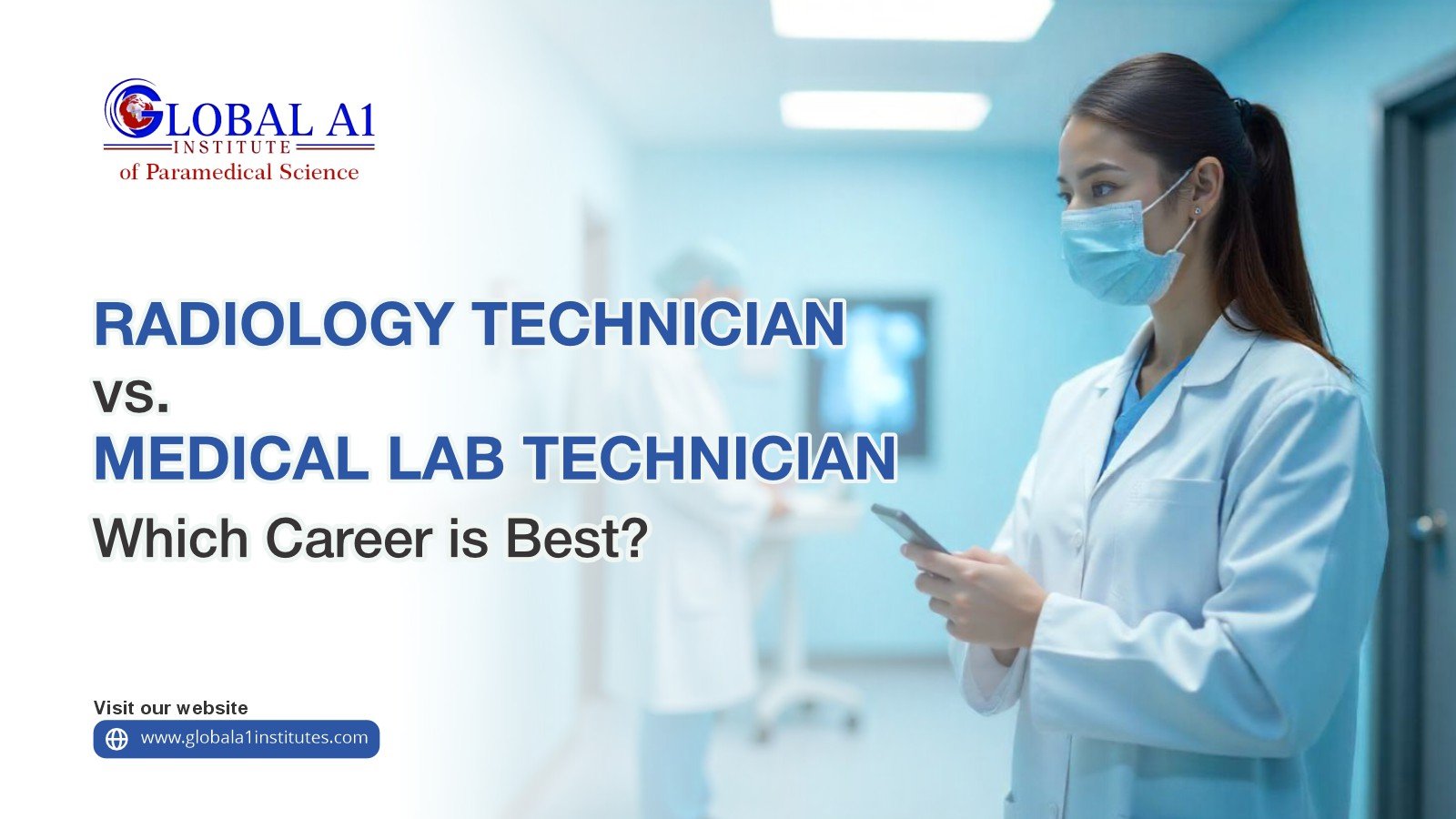 GLOBAL A1
INSTITUTE
of Paramedical Science

RADIOLOGY TECHNICIAN
vs.
MEDICAL LAB TECHNICIAN
Which Career is Best?

Visit our website
www.globala1institutes.com